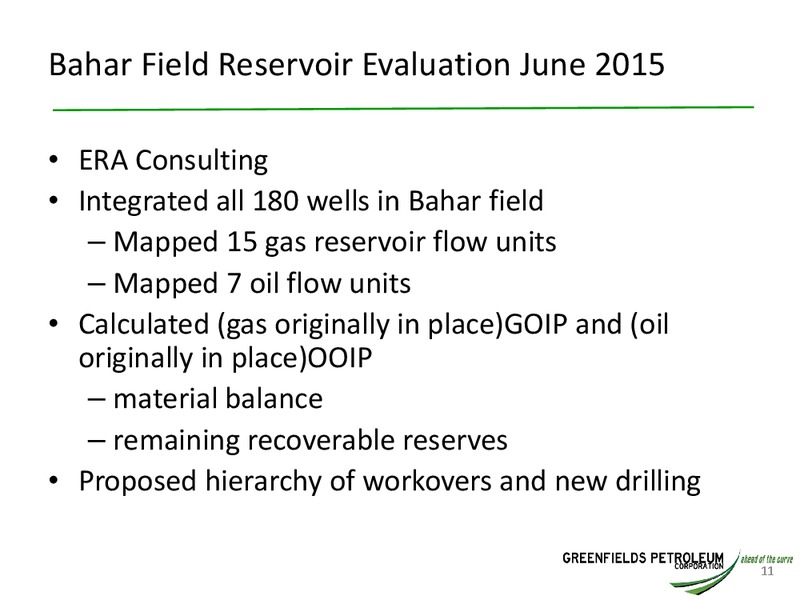 Bahar Field Reservoir Evaluation June 2015

• ERA Consulting
• Integrated all 180 wells in Bahar field
– Mapped 15 gas reservoir flow units
– Mapped 7 oil flow units
• Calculated (gas originally in place)GOIP and (oil originally in place)OOIP
– material balance
– remaining recoverable reserves
• Proposed hierarchy of workovers and new drilling

GREENFIELDS PETROLEUM CORPORATION ahead of the curve

11